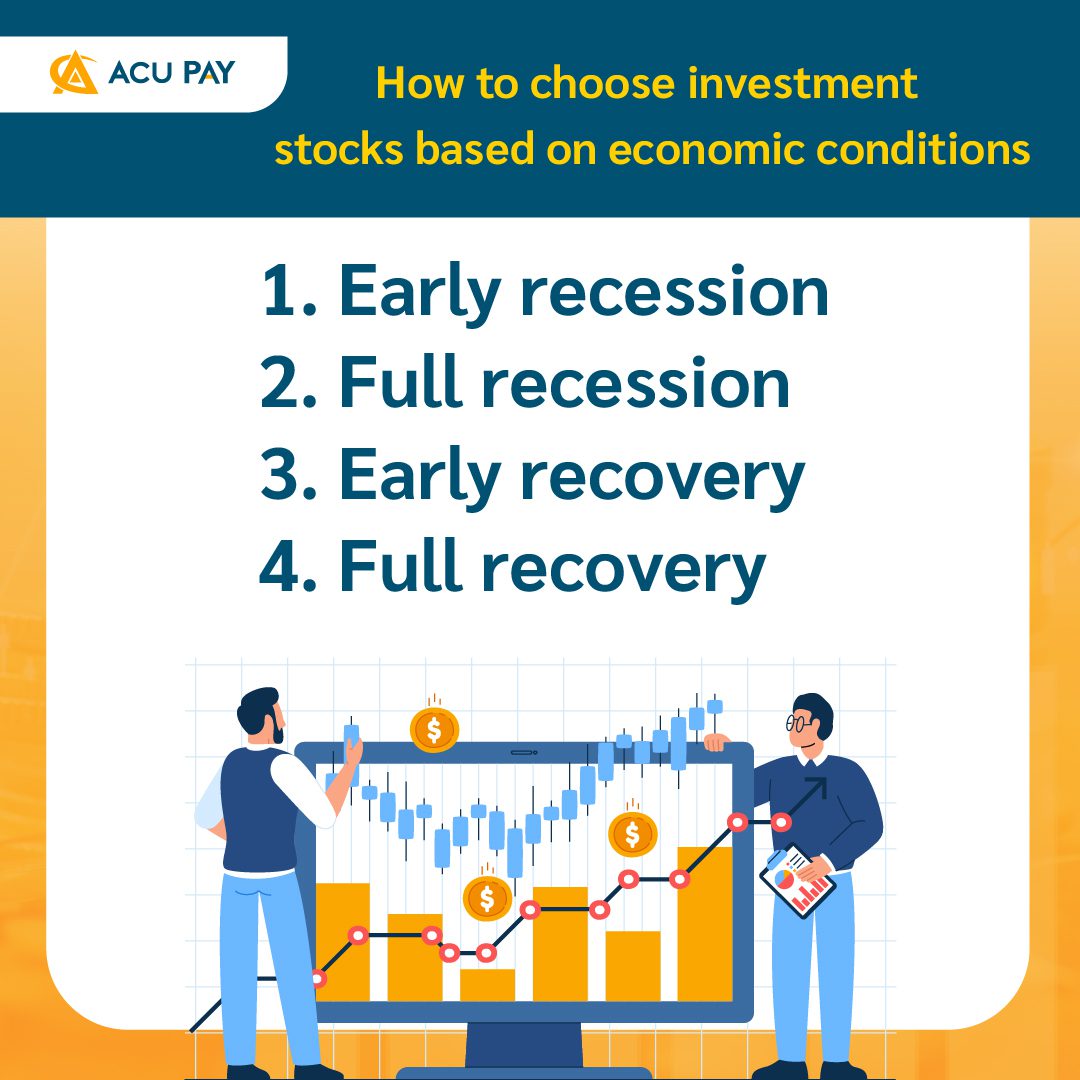 ACU PAY

How to choose investment stocks based on economic conditions

1. Early recession
2. Full recession
3. Early recovery
4. Full recovery

$
$
$